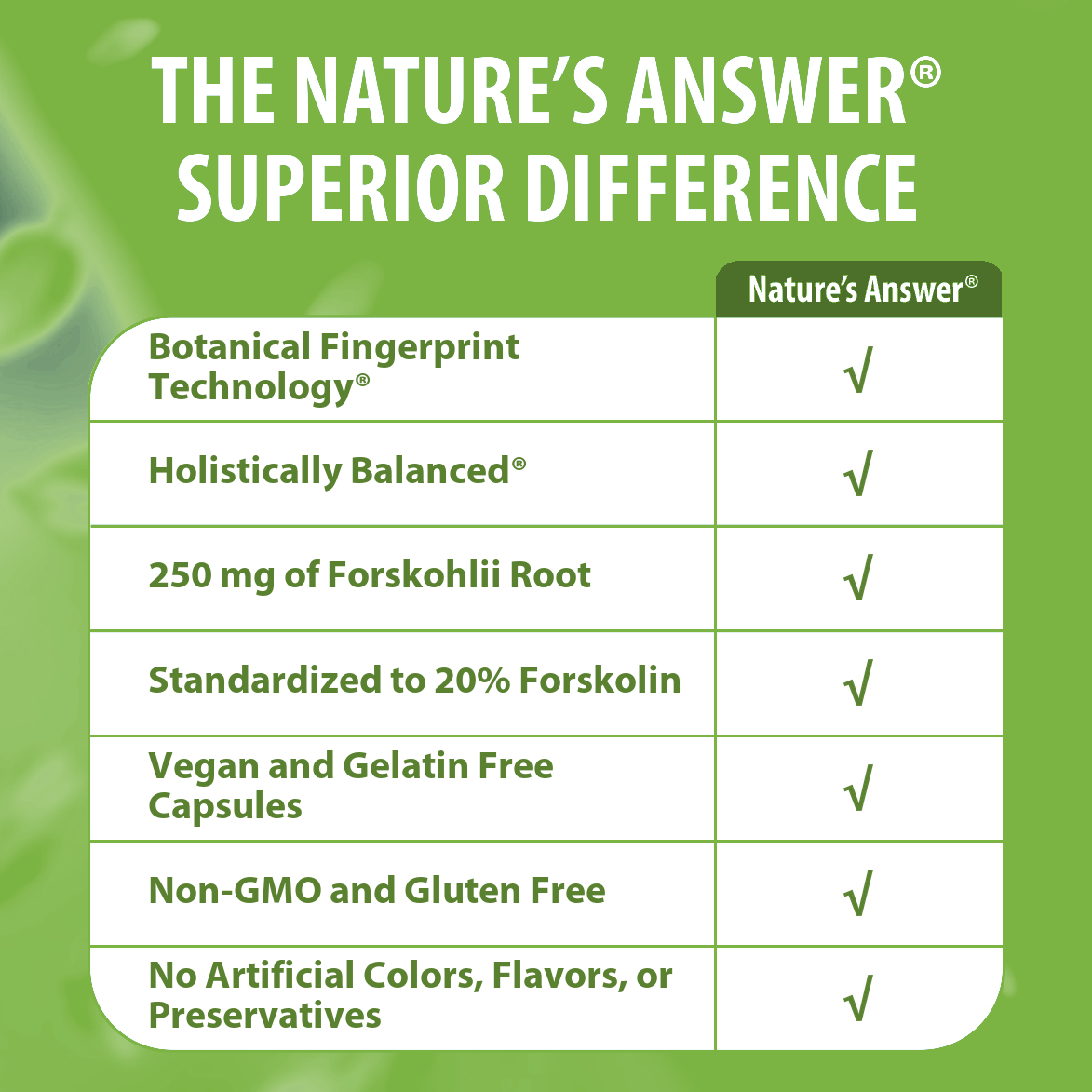 THE NATURE'S ANSWER® SUPERIOR DIFFERENCE

| | Nature's Answer® |
|---|---|
| Botanical Fingerprint Technology® | √ |
| Holistically Balanced® | √ |
| 250 mg of Forskohlii Root | √ |
| Standardized to 20% Forskolin | √ |
| Vegan and Gelatin Free Capsules | √ |
| Non-GMO and Gluten Free | √ |
| No Artificial Colors, Flavors, or Preservatives | √ |